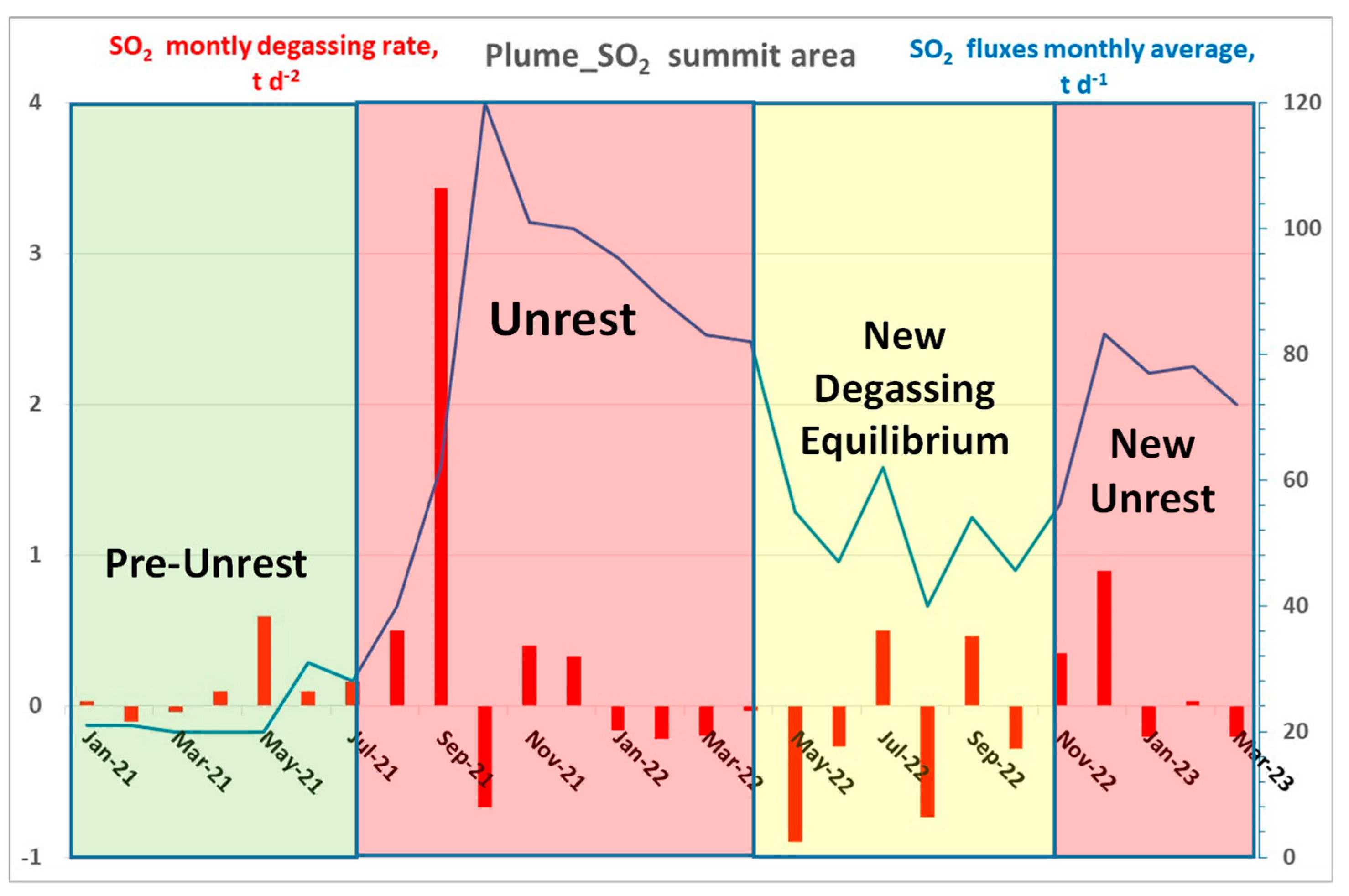 $SO_2$ montly degassing rate, t $d^{-2}$

Plume_$SO_2$ summit area

$SO_2$ fluxes monthly average, t $d^{-1}$

4
3
2
1
0
-1

120
100
80
60
40
20
0

Pre-Unrest

Unrest

New Degassing Equilibrium

New Unrest

Jan-21
Mar-21
May-21
Jul-21
Sep-21
Nov-21
Jan-22
Mar-22
May-22
Jul-22
Sep-22
Nov-22
Jan-23
Mar-23